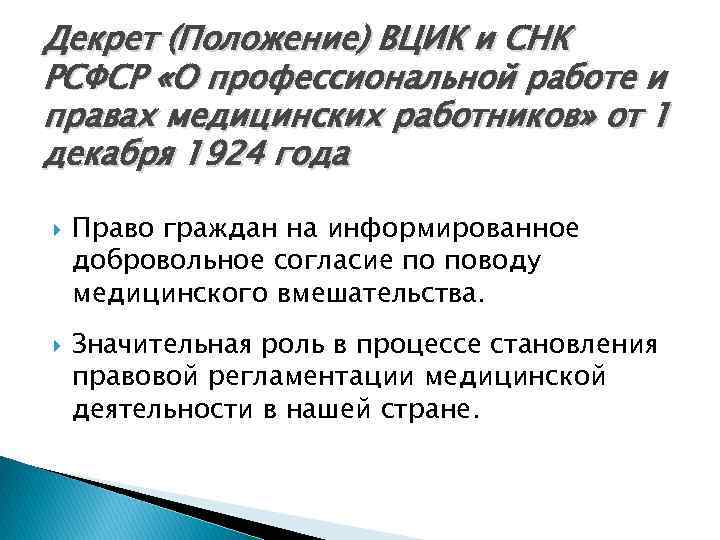 Декрет (Положение) ВЦИК и СНК РСФСР «О профессиональной работе и правах медицинских работников» от 1 декабря 1924 года

Право граждан на информированное добровольное согласие по поводу медицинского вмешательства.

Значительная роль в процессе становления правовой регламентации медицинской деятельности в нашей стране.